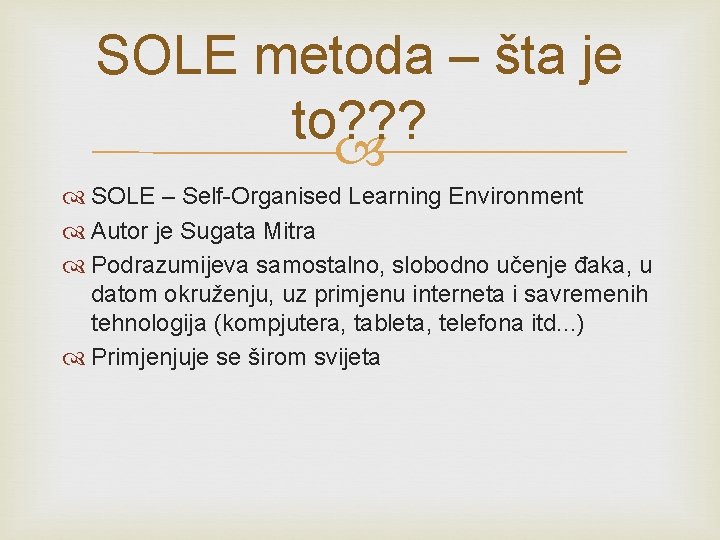 SOLE metoda – šta je to???

SOLE – Self-Organised Learning Environment

Autor je Sugata Mitra

Podrazumijeva samostalno, slobodno učenje đaka, u datom okruženju, uz primjenu interneta i savremenih tehnologija (kompjutera, tableta, telefona itd...)

Primjenjuje se širom svijeta